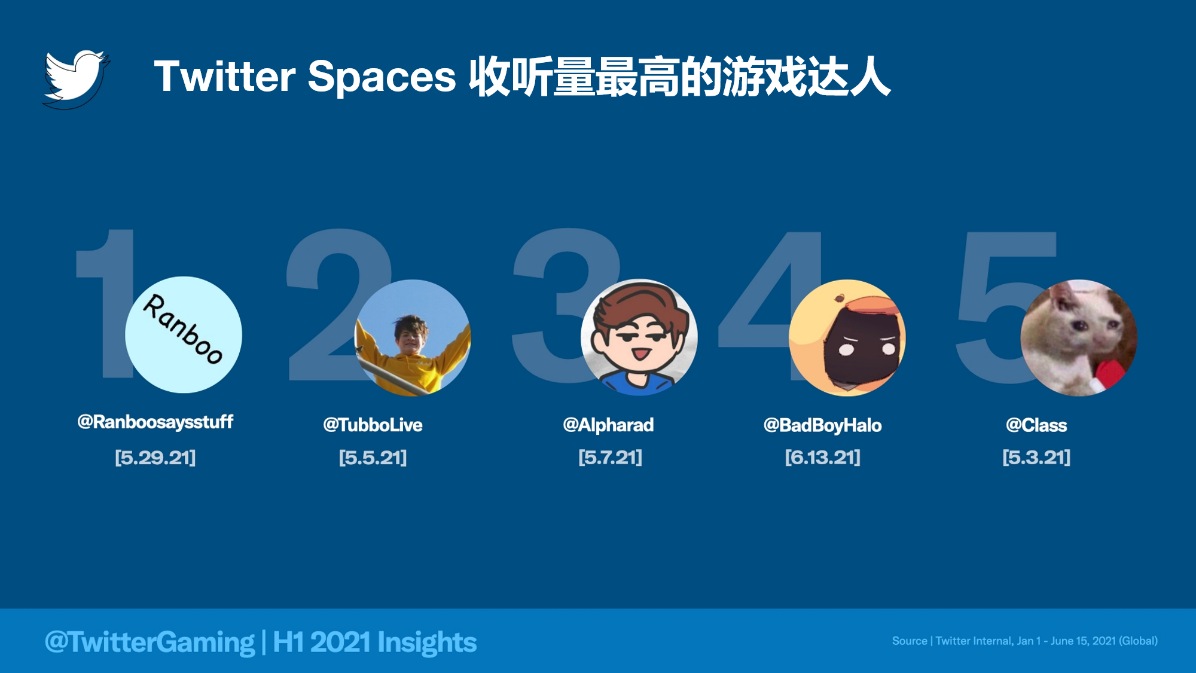 Twitter Spaces 收听量最高的游戏达人

1
Ranboo
@Ranboosaysstuff
[5.29.21]

2
@TubboLive
[5.5.21]

3
@Alpharad
[5.7.21]

4
@BadBoyHalo
[6.13.21]

5
@Class
[5.3.21]

@TwitterGaming | H1 2021 Insights

Source | Twitter Internal, Jan 1 - June 15, 2021 (Global)